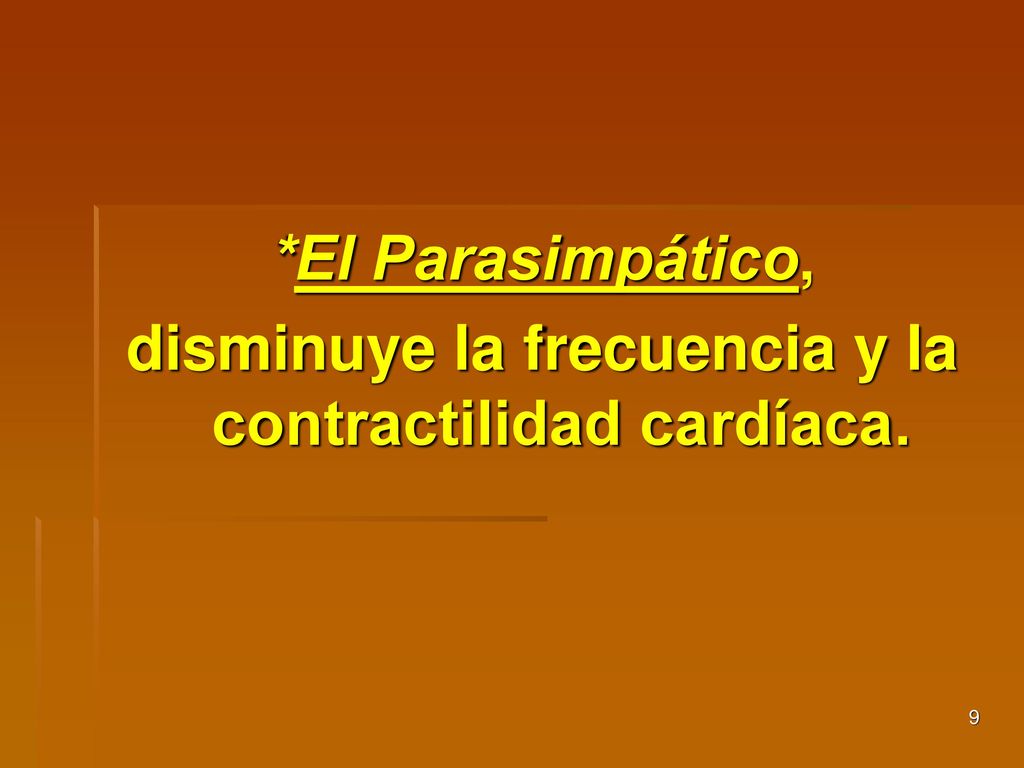 *El Parasimpático,

disminuye la frecuencia y la contractilidad cardíaca.

9